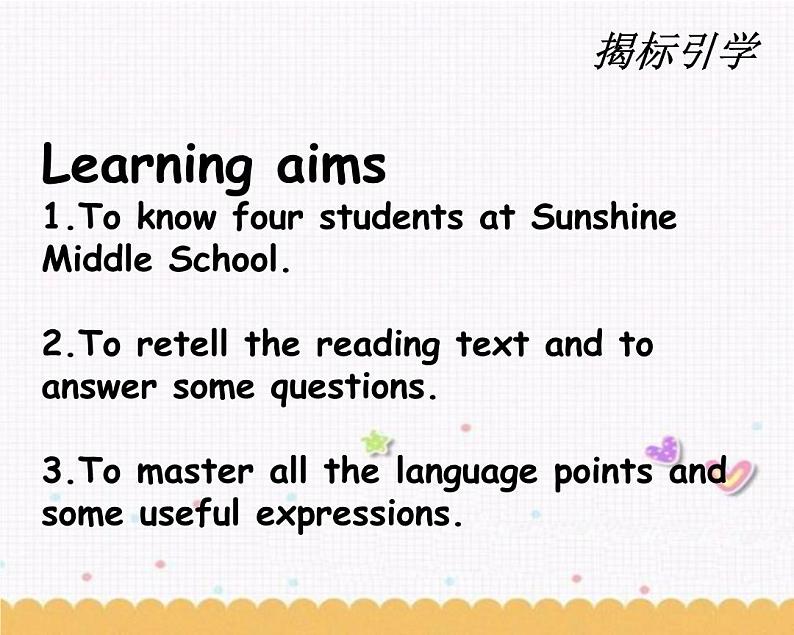 揭标引学

Learning aims

1.To know four students at Sunshine Middle School.

2.To retell the reading text and to answer some questions.

3.To master all the language points and some useful expressions.